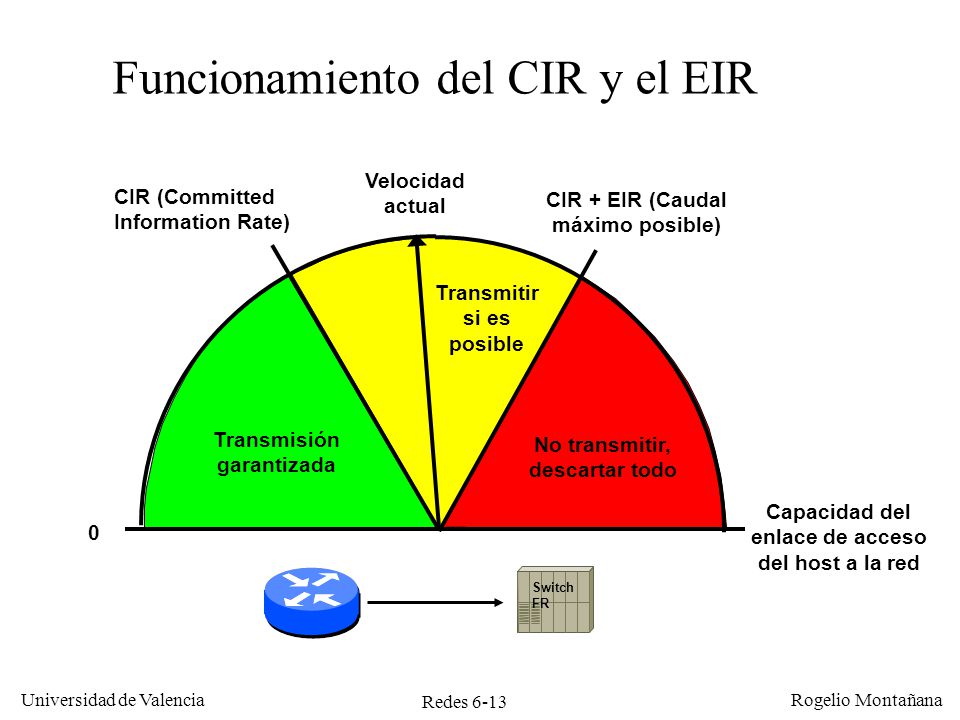 Funcionamiento del CIR y el EIR

CIR (Committed Information Rate)

Velocidad actual

CIR + EIR (Caudal máximo posible)

Transmitir si es posible

Transmisión garantizada

No transmitir, descartar todo

0

Capacidad del enlace de acceso del host a la red

Switch FR

Universidad de Valencia

Redes 6-13

Rogelio Montañana